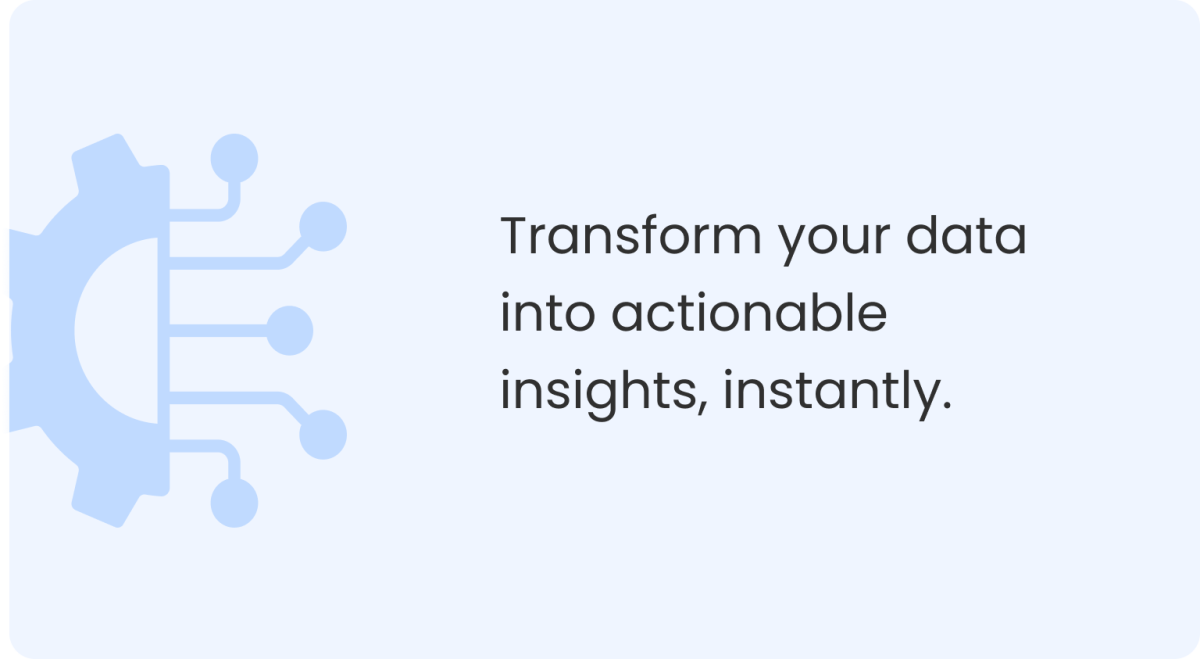 Transform your data into actionable insights, instantly.